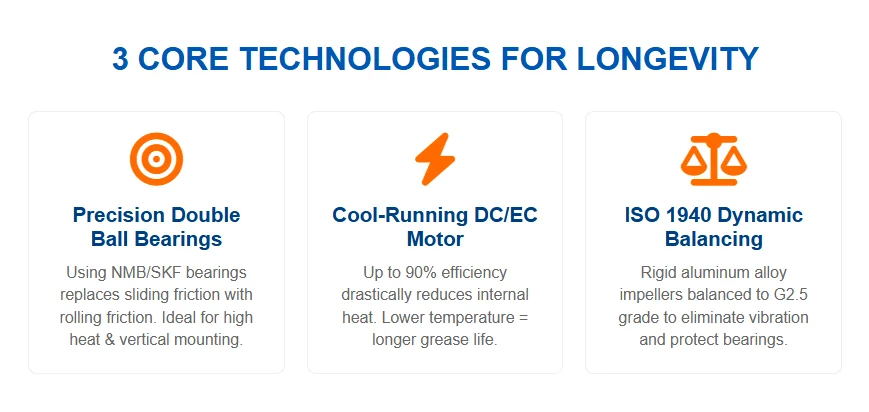 3 CORE TECHNOLOGIES FOR LONGEVITY

Precision Double Ball Bearings

Using NMB/SKF bearings replaces sliding friction with rolling friction. Ideal for high heat & vertical mounting.

Cool-Running DC/EC Motor

Up to 90% efficiency drastically reduces internal heat. Lower temperature = longer grease life.

ISO 1940 Dynamic Balancing

Rigid aluminum alloy impellers balanced to G2.5 grade to eliminate vibration and protect bearings.